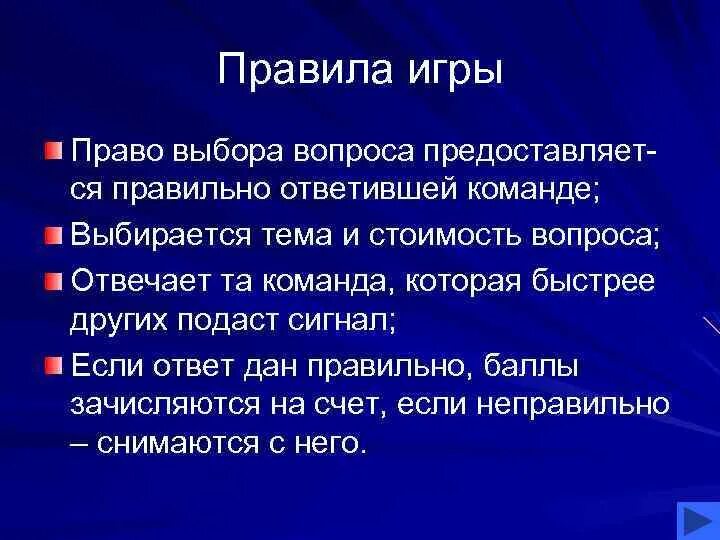 Правила игры

Право выбора вопроса предоставляется правильно ответившей команде;

Выбирается тема и стоимость вопроса;

Отвечает та команда, которая быстрее других подаст сигнал;

Если ответ дан правильно, баллы зачисляются на счет, если неправильно – снимаются с него.